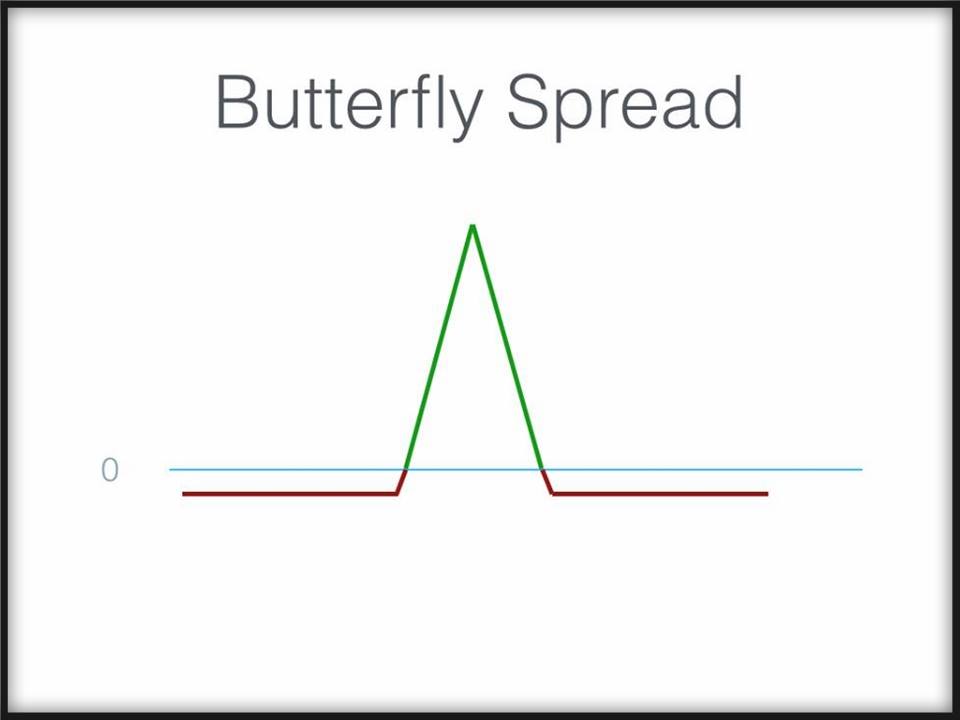 Butterfly Spread

0